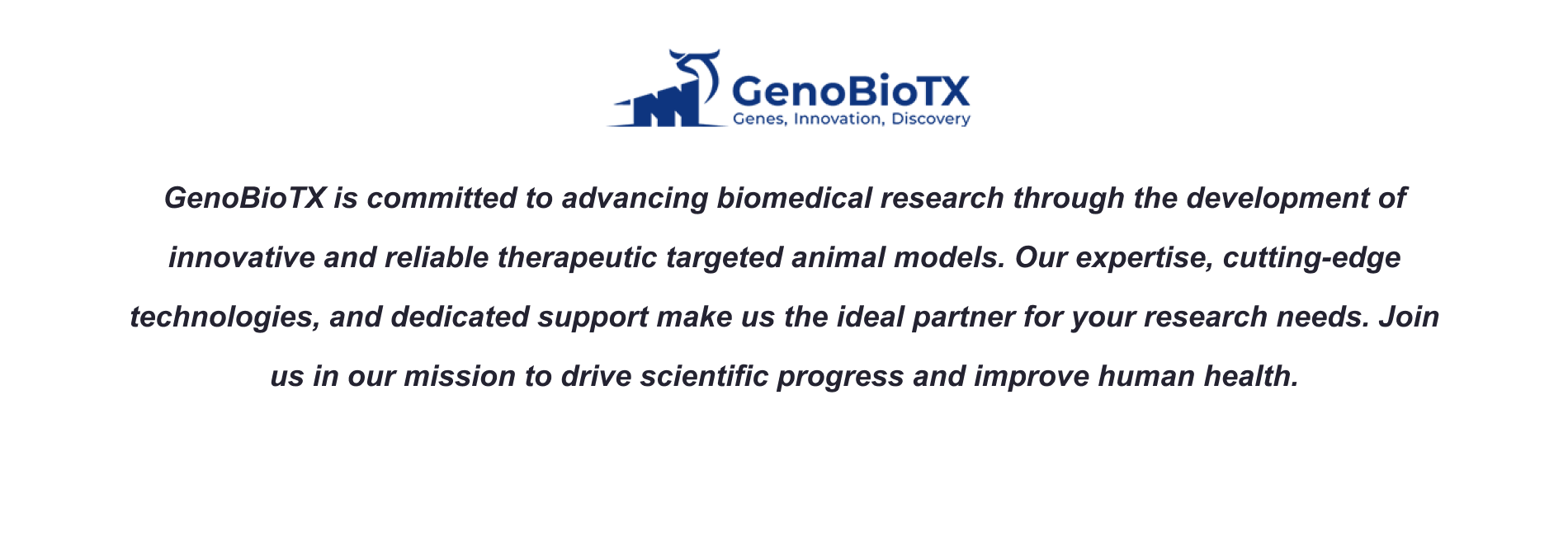 GenoBioTX
Genes, Innovation, Discovery

GenoBioTX is committed to advancing biomedical research through the development of innovative and reliable therapeutic targeted animal models. Our expertise, cutting-edge technologies, and dedicated support make us the ideal partner for your research needs. Join us in our mission to drive scientific progress and improve human health.